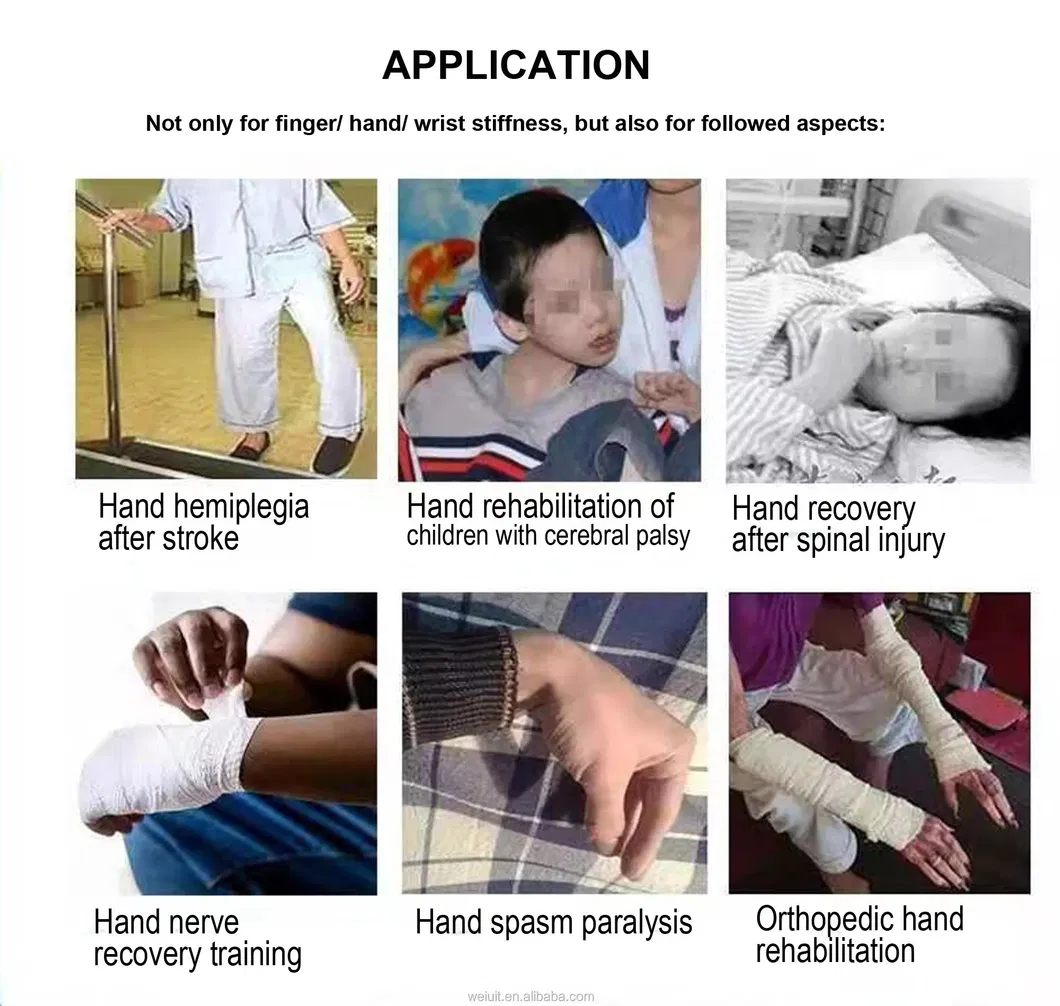 APPLICATION

Not only for finger/ hand/ wrist stiffness, but also for followed aspects:

Hand hemiplegia after stroke

Hand rehabilitation of children with cerebral palsy

Hand recovery after spinal injury

Hand nerve recovery training

Hand spasm paralysis

Orthopedic hand rehabilitation

weiuit.en.alibaba.com